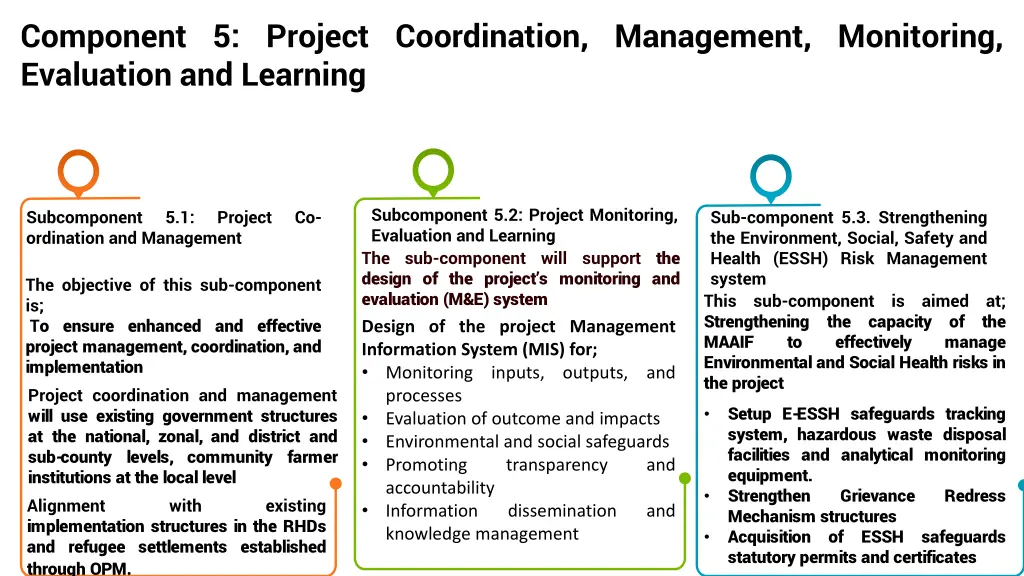 Component 5: Project Coordination, Management, Monitoring, Evaluation and Learning

Subcomponent 5.1: Project Co-ordination and Management

The objective of this sub-component is;
To ensure enhanced and effective project management, coordination, and implementation

Project coordination and management will use existing government structures at the national, zonal, and district and sub-county levels, community farmer institutions at the local level

Alignment with existing implementation structures in the RHDs and refugee settlements established through OPM.

Subcomponent 5.2: Project Monitoring, Evaluation and Learning
The sub-component will support the design of the project's monitoring and evaluation (M&E) system

Design of the project Management Information System (MIS) for;
• Monitoring inputs, outputs, and processes
• Evaluation of outcome and impacts
• Environmental and social safeguards
• Promoting transparency and accountability
• Information dissemination and knowledge management

Sub-component 5.3. Strengthening the Environment, Social, Safety and Health (ESSH) Risk Management system
This sub-component is aimed at; Strengthening the capacity of the MAAIF to effectively manage Environmental and Social Health risks in the project

• Setup E-ESSH safeguards tracking system, hazardous waste disposal facilities and analytical monitoring equipment.
• Strengthen Grievance Redress Mechanism structures
• Acquisition of ESSH safeguards statutory permits and certificates